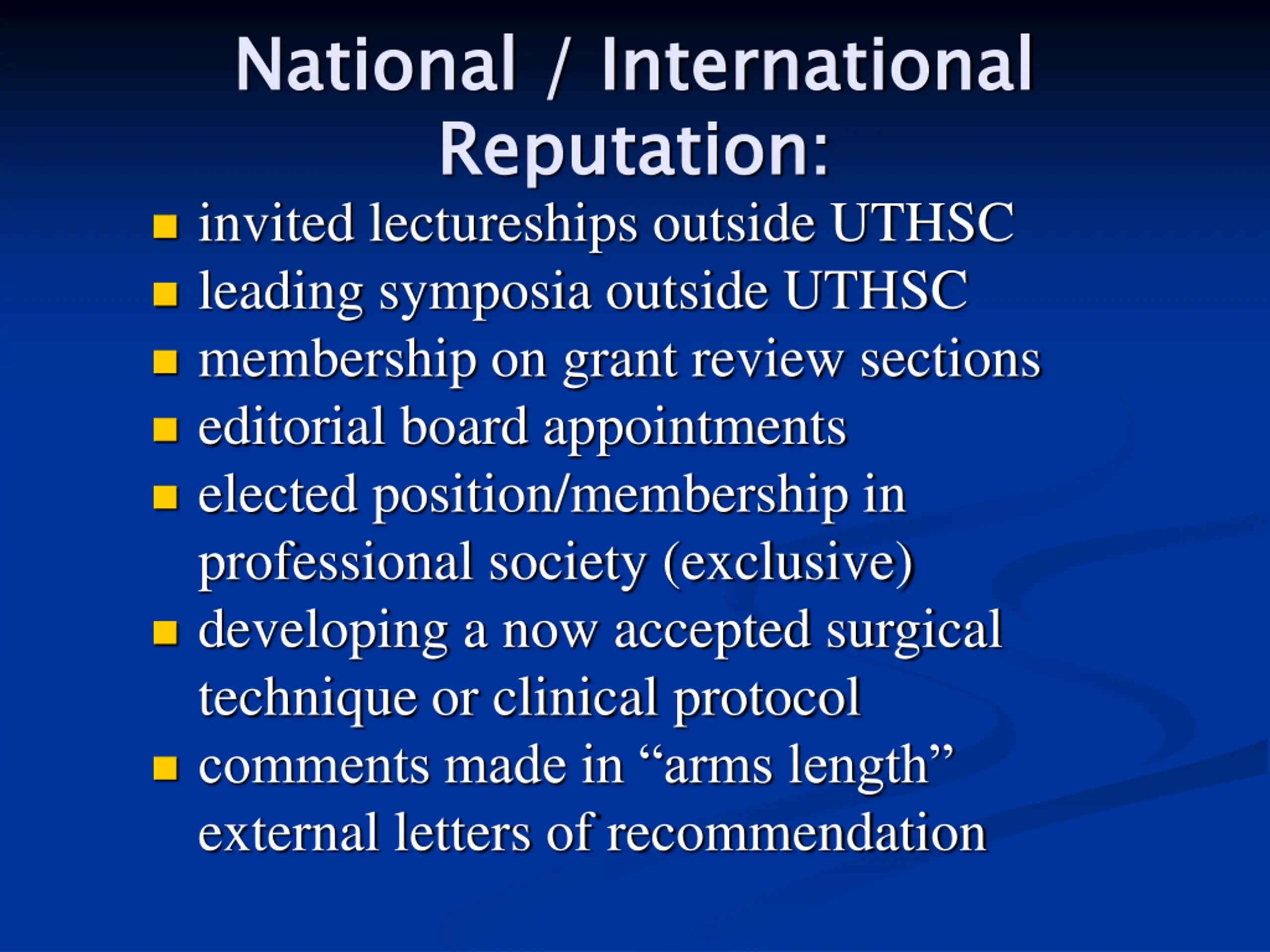 National / International Reputation:

- invited lectureships outside UTHSC
- leading symposia outside UTHSC
- membership on grant review sections
- editorial board appointments
- elected position/membership in professional society (exclusive)
- developing a now accepted surgical technique or clinical protocol
- comments made in “arms length” external letters of recommendation